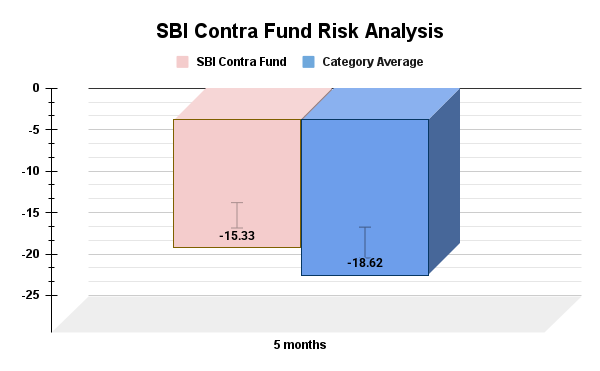 SBI Contra Fund Risk Analysis

SBI Contra Fund
Category Average

0
-5
-10
-15
-20
-25

-15.33
-18.62

5 months